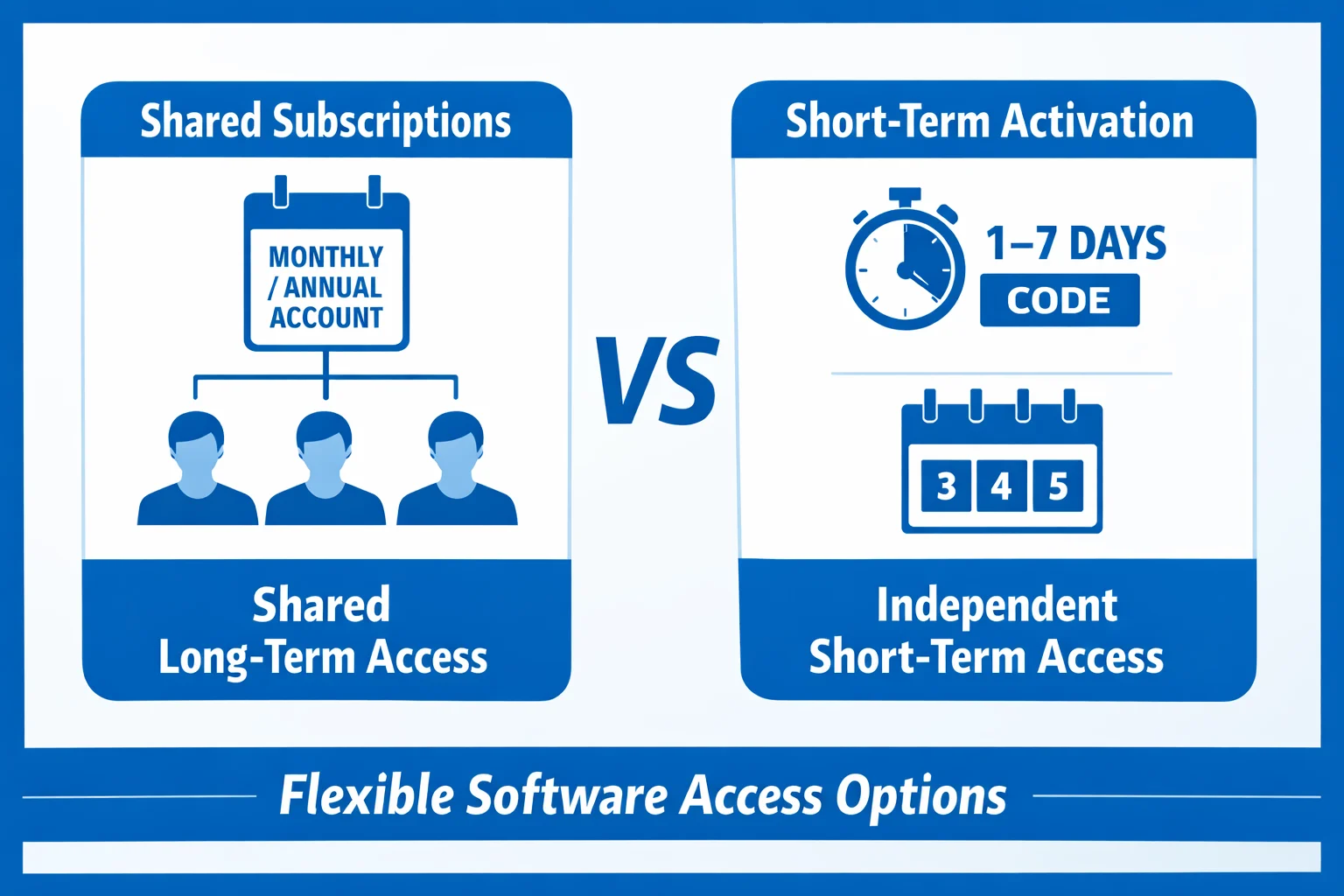 Shared Subscriptions

MONTHLY / ANNUAL ACCOUNT

Shared Long-Term Access

VS

Short-Term Activation

1–7 DAYS

CODE

3 4 5

Independent Short-Term Access

Flexible Software Access Options